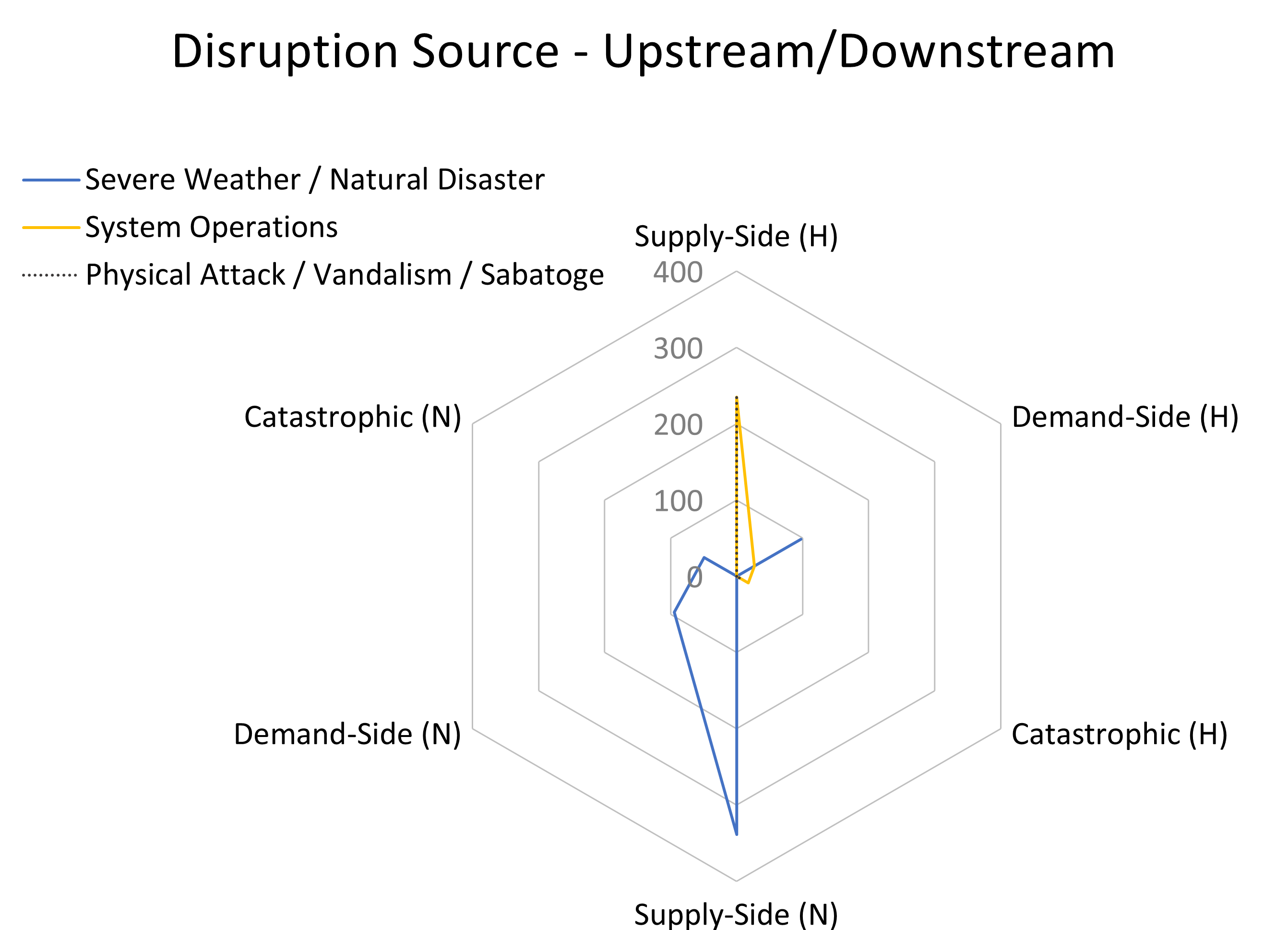 Disruption Source - Upstream/Downstream

Severe Weather / Natural Disaster
System Operations
Physical Attack / Vandalism / Sabatoge

Supply-Side (H)
400
300
200
100
0
Demand-Side (H)
Catastrophic (H)
Supply-Side (N)
Demand-Side (N)
Catastrophic (N)